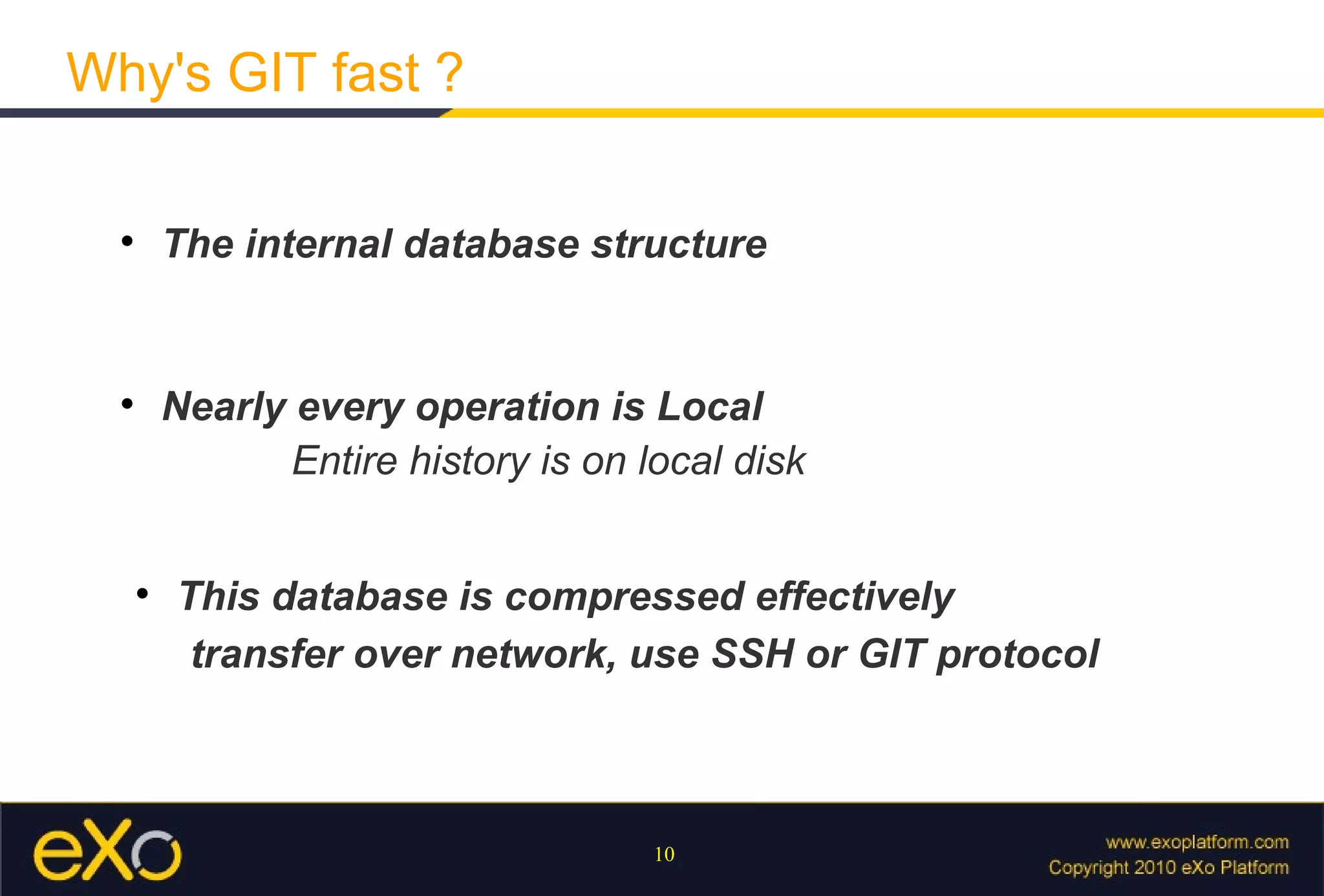 Why's GIT fast ?

• The internal database structure

• Nearly every operation is Local
Entire history is on local disk

• This database is compressed effectively
transfer over network, use SSH or GIT protocol

eXo

10

www.exoplatform.com
Copyright 2010 eXo Platform